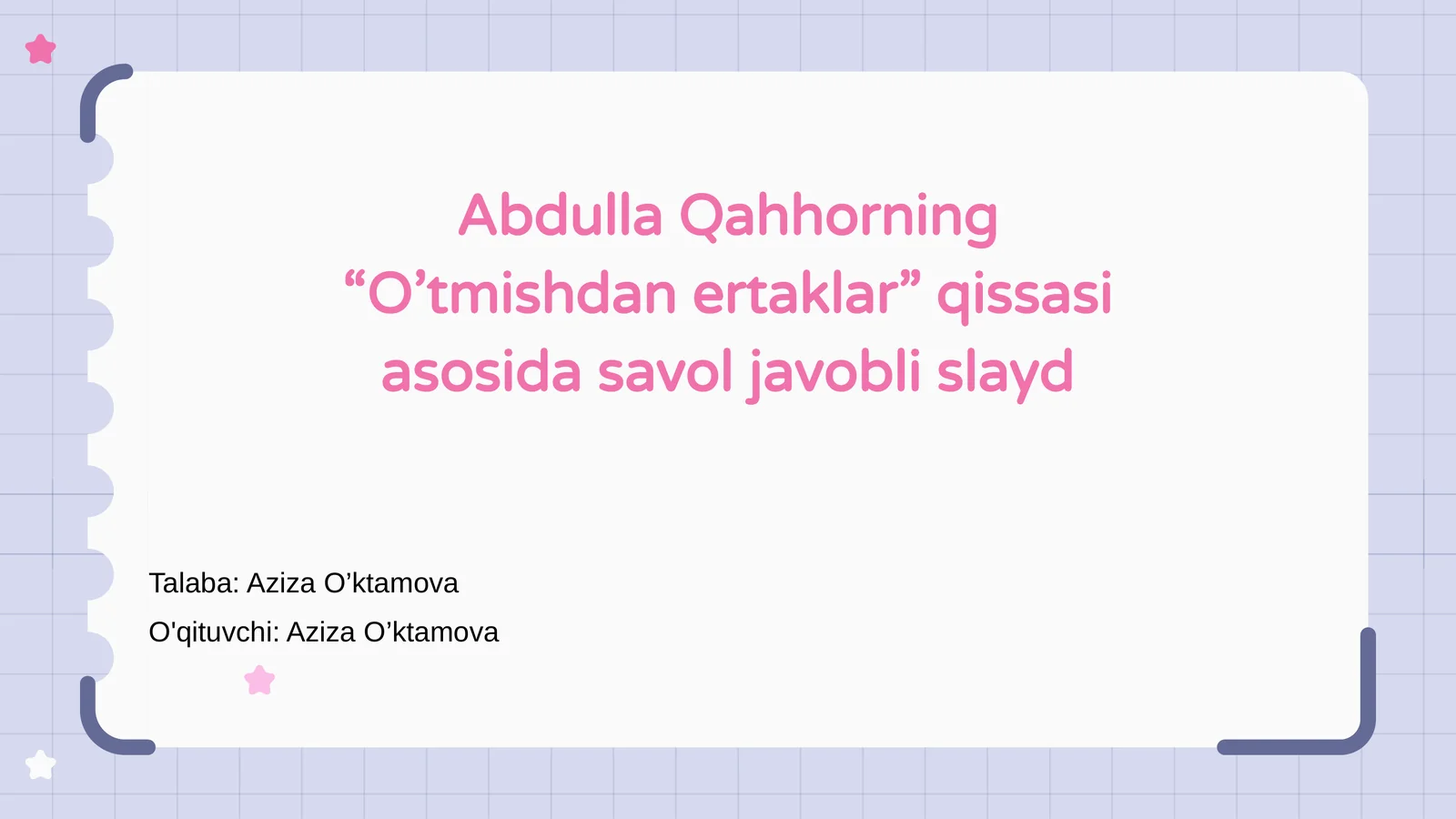 Abdulla Qahhorning “O’tmishdan ertaklar” qissasi asosida savol javobli slayd

Talaba: Aziza O’ktamova
O'qituvchi: Aziza O’ktamova